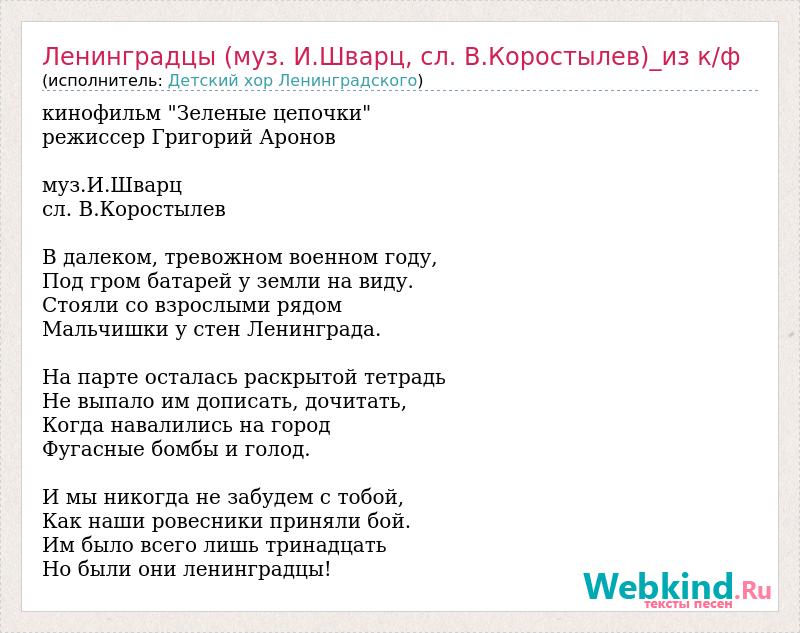 Ленинградцы (муз. И.Шварц, сл. В.Коростылев)_из к/ф
(исполнитель: Детский хор Ленинградского)

кинофильм "Зеленые цепочки"
режиссер Григорий Аронов

муз.И.Шварц
сл. В.Коростылев

В далеком, тревожном военном году,
Под гром батарей у земли на виду.
Стояли со взрослыми рядом
Мальчишки у стен Ленинграда.

На парте осталась раскрытой тетрадь
Не выпало им дописать, дочитать,
Когда навалились на город
Фугасные бомбы и голод.

И мы никогда не забудем с тобой,
Как наши ровесники приняли бой.
Им было всего лишь тринадцать
Но были они ленинградцы!

Webkind.Ru
тексты песен